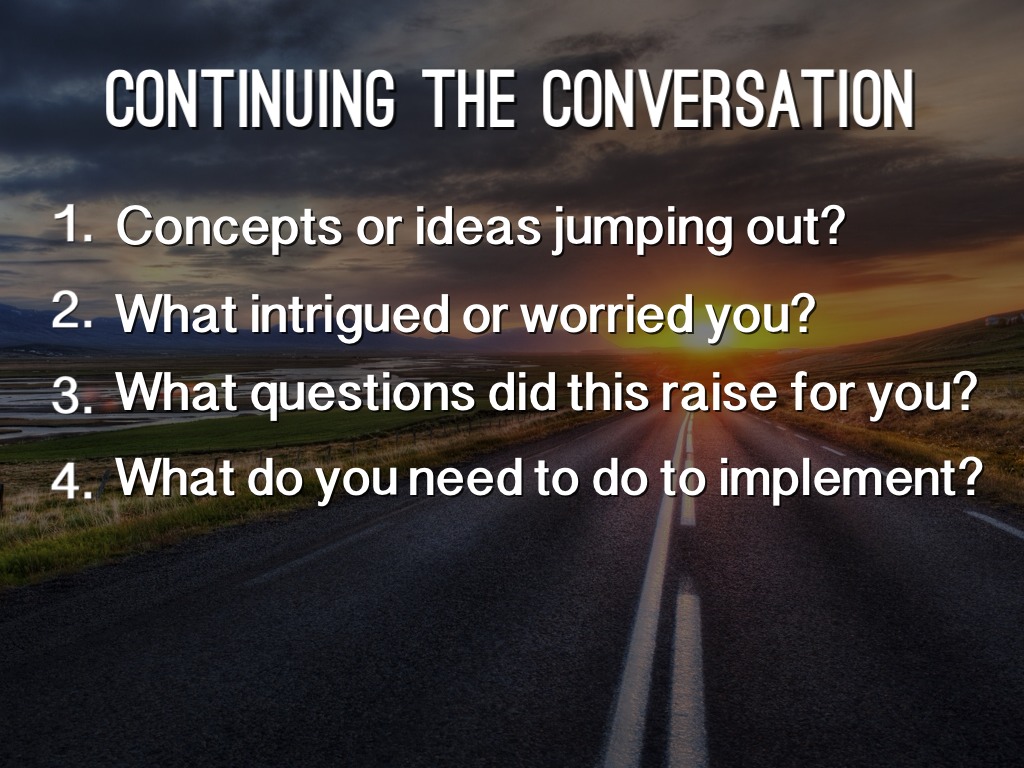 CONTINUING THE CONVERSATION

1. Concepts or ideas jumping out?
2. What intrigued or worried you?
3. What questions did this raise for you?
4. What do you need to do to implement?